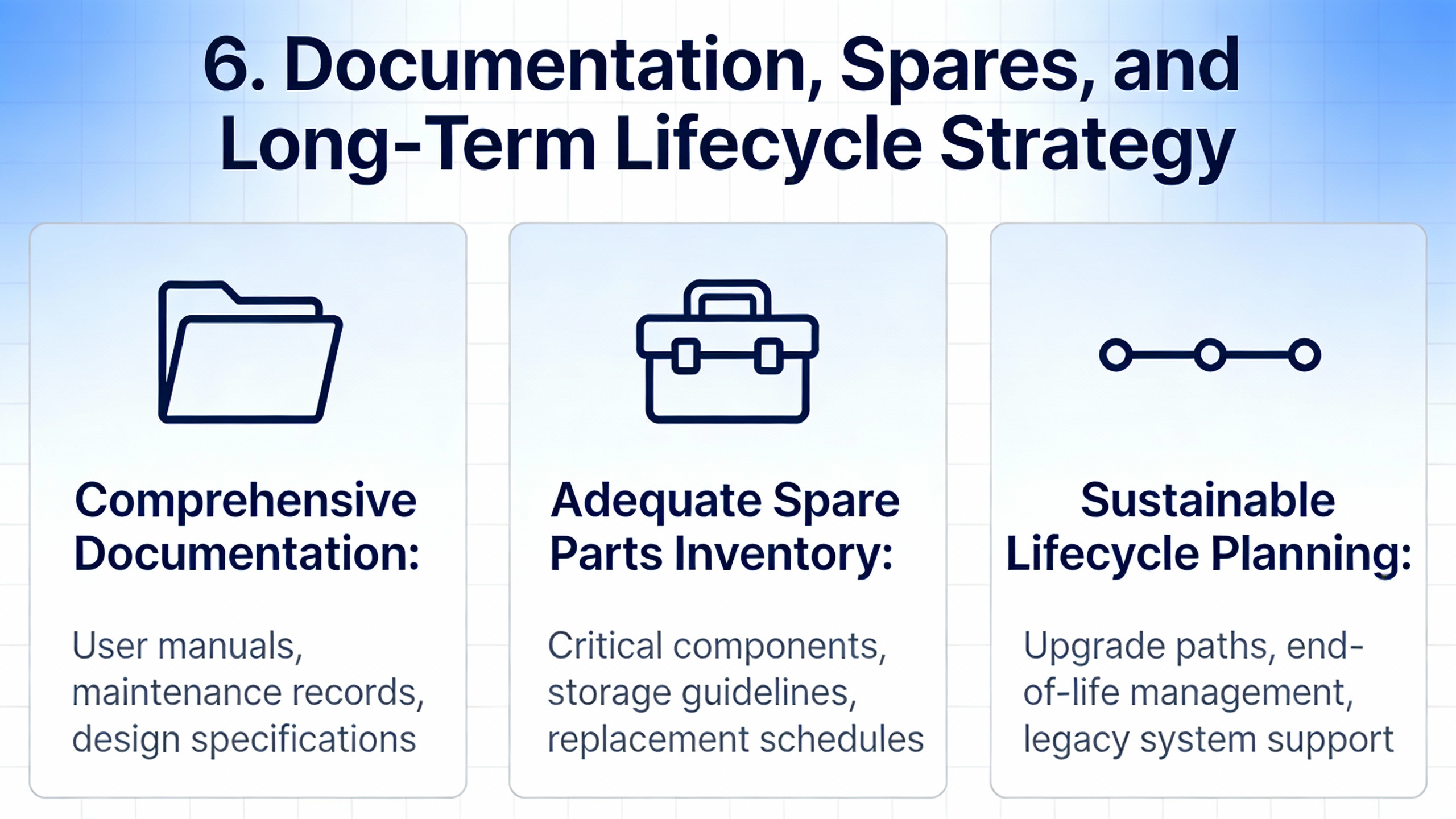 6. Documentation, Spares, and Long-Term Lifecycle Strategy

Comprehensive Documentation:

User manuals, maintenance records, design specifications

Adequate Spare Parts Inventory:

Critical components, storage guidelines, replacement schedules

Sustainable Lifecycle Planning:

Upgrade paths, end-of-life management, legacy system support